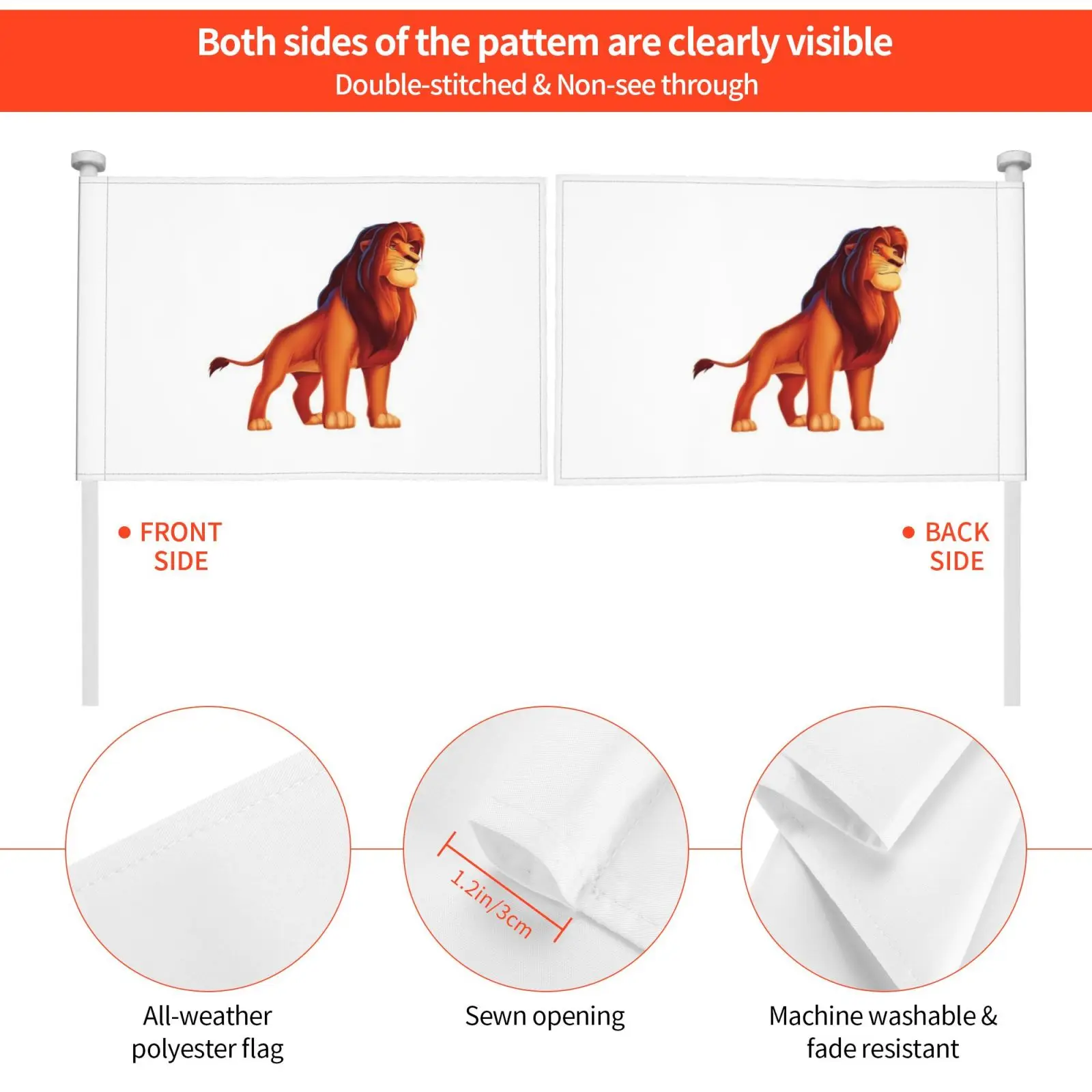 Both sides of the pattem are clearly visible
Double-stitched & Non-see through

FRONT SIDE

BACK SIDE

1.2in/3cm

All-weather polyester flag

Sewn opening

Machine washable & fade resistant